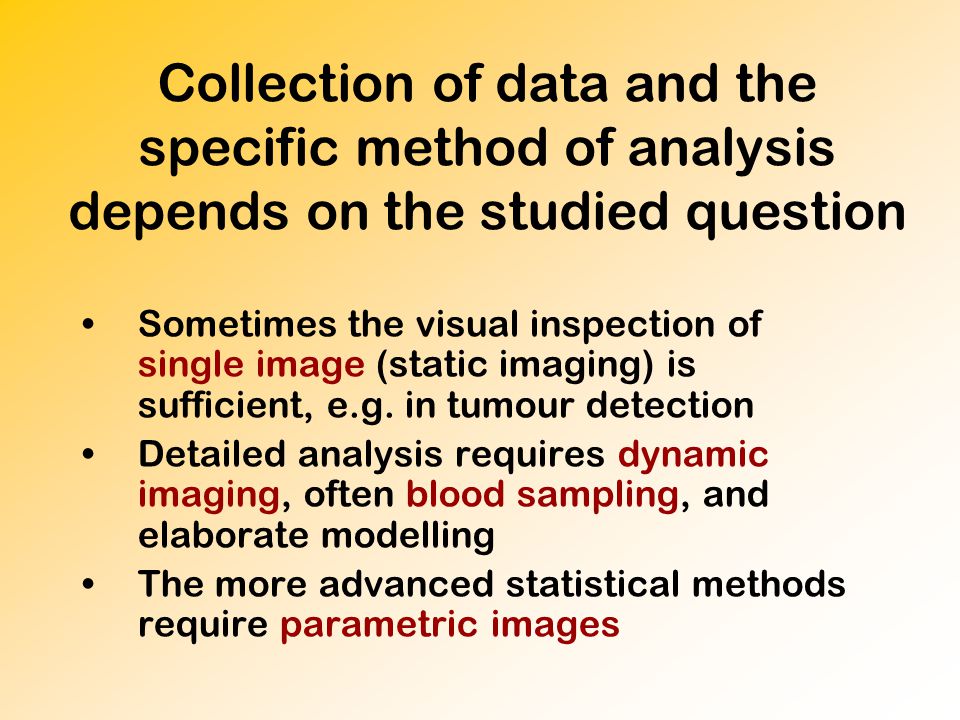 Collection of data and the specific method of analysis depends on the studied question

• Sometimes the visual inspection of single image (static imaging) is sufficient, e.g. in tumour detection
• Detailed analysis requires dynamic imaging, often blood sampling, and elaborate modelling
• The more advanced statistical methods require parametric images